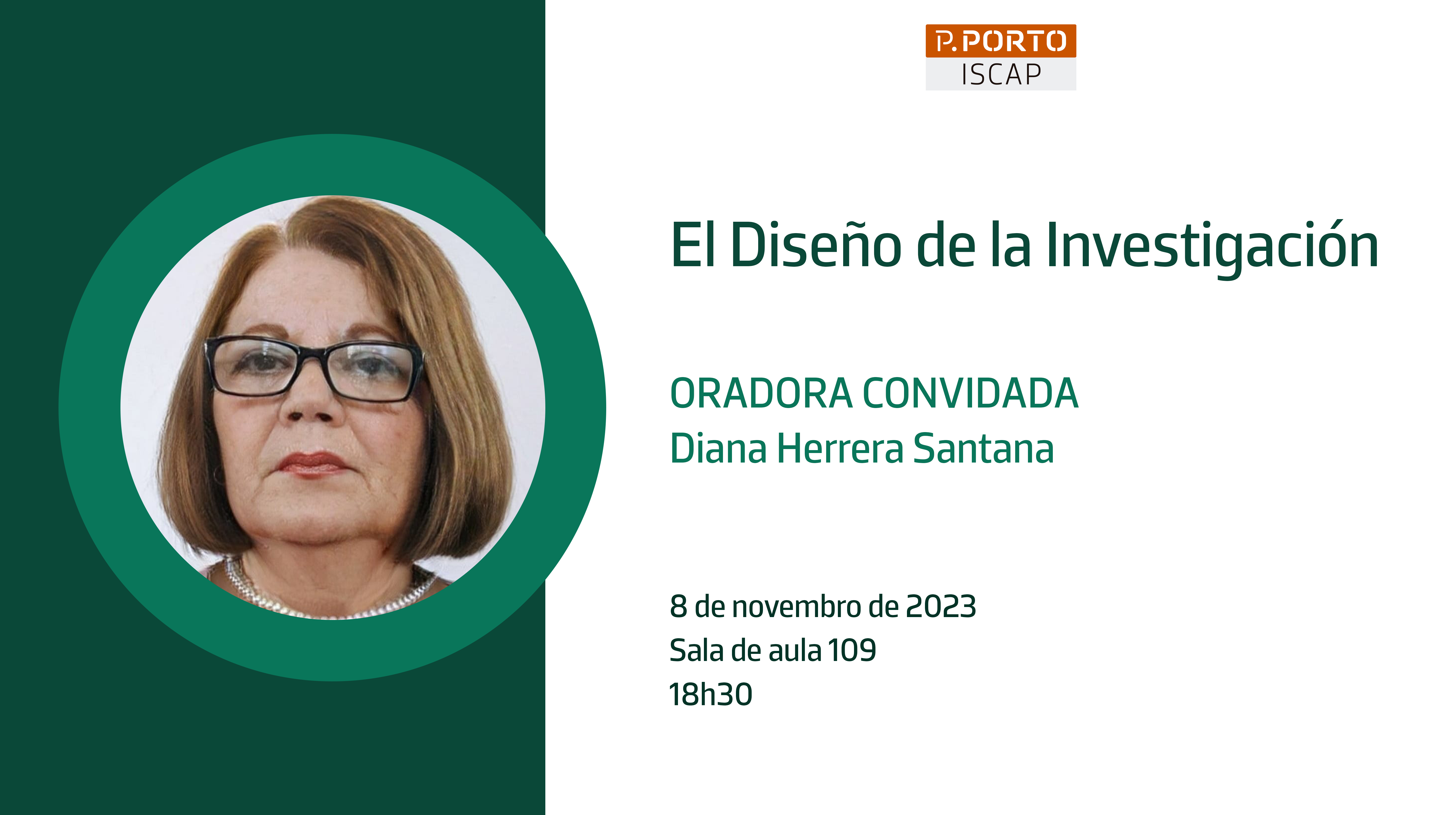 P.PORTO
ISCAP

El Diseño de la Investigación

ORADORA CONVIDADA
Diana Herrera Santana

8 de novembro de 2023
Sala de aula 109
18h30